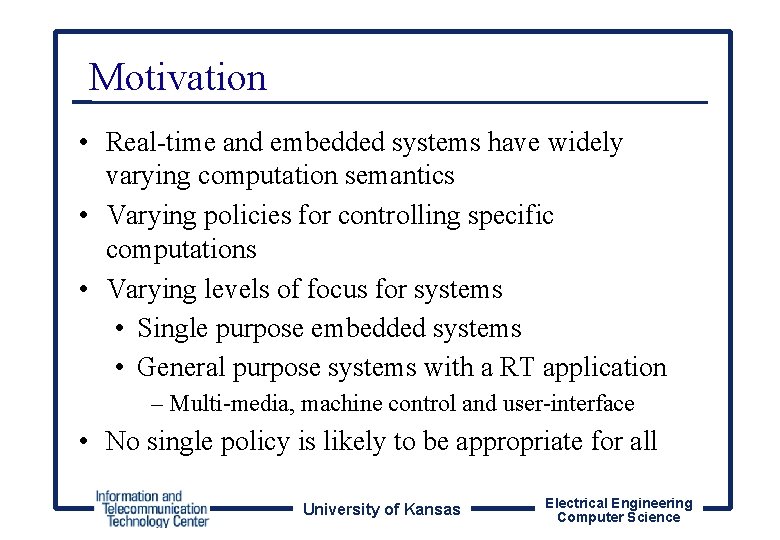 Motivation

• Real-time and embedded systems have widely varying computation semantics
• Varying policies for controlling specific computations
• Varying levels of focus for systems
  • Single purpose embedded systems
  • General purpose systems with a RT application
    – Multi-media, machine control and user-interface
• No single policy is likely to be appropriate for all

Information and Telecommunication Technology Center

University of Kansas

Electrical Engineering Computer Science